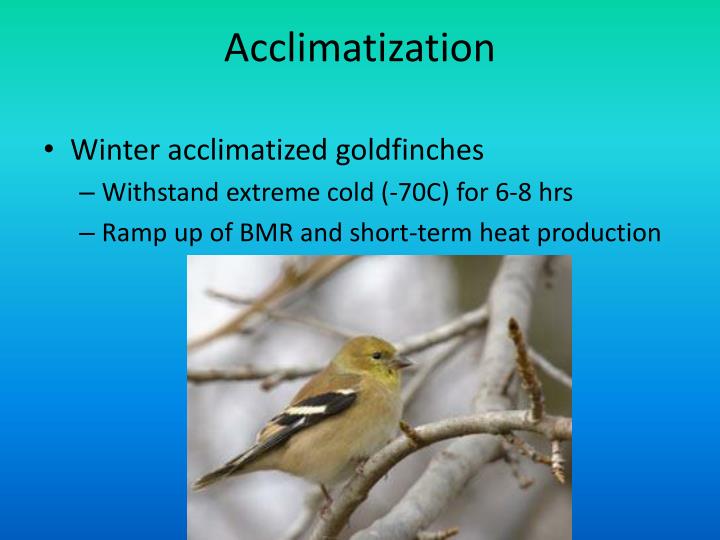 Acclimatization

• Winter acclimatized goldfinches
– Withstand extreme cold (-70C) for 6-8 hrs
– Ramp up of BMR and short-term heat production